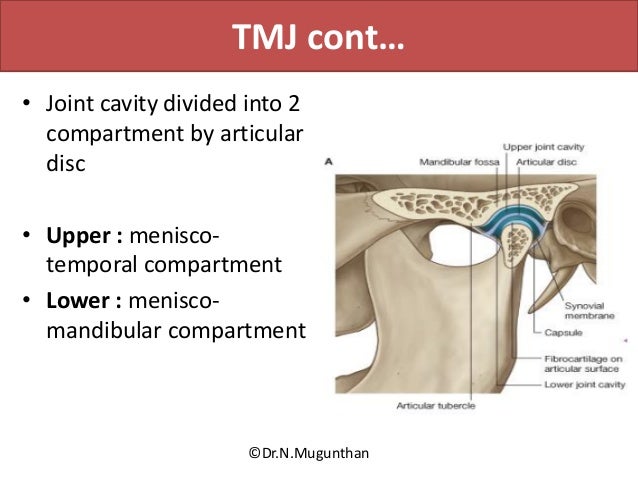 TMJ cont…

• Joint cavity divided into 2 compartment by articular disc

• **Upper :** menisco-temporal compartment
• **Lower :** menisco-mandibular compartment

A

Upper joint cavity
Mandibular fossa
Articular disc
Synovial membrane
Capsule
Fibrocartilage on articular surface
Lower joint cavity
Articular tubercle

©Dr.N.Mugunthan